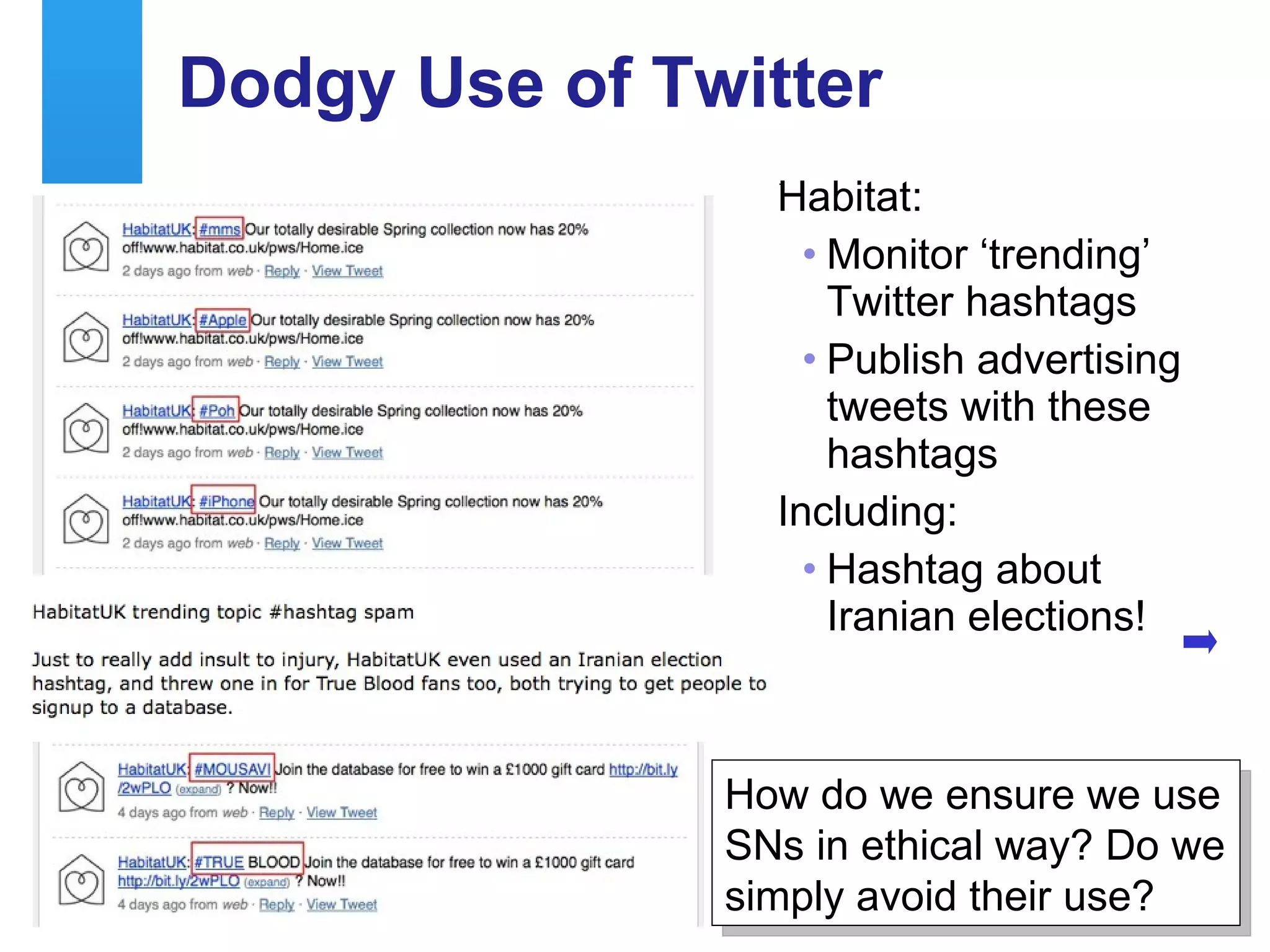 Dodgy Use of Twitter

HabitatUK: #mms Our totally desirable Spring collection now has 20% off!www.habitat.co.uk/pws/Home.ice
2 days ago from web · Reply · View Tweet

HabitatUK: #Apple Our totally desirable Spring collection now has 20% off!www.habitat.co.uk/pws/Home.ice
2 days ago from web · Reply · View Tweet

HabitatUK: #Poh Our totally desirable Spring collection now has 20% off!www.habitat.co.uk/pws/Home.ice
2 days ago from web · Reply · View Tweet

HabitatUK: #iPhone Our totally desirable Spring collection now has 20% off!www.habitat.co.uk/pws/Home.ice
2 days ago from web · Reply · View Tweet

HabitatUK trending topic #hashtag spam

Just to really add insult to injury, HabitatUK even used an Iranian election hashtag, and threw one in for True Blood fans too, both trying to get people to signup to a database.

HabitatUK: #MOUSAVI Join the database for free to win a £1000 gift card http://bit.ly/2wPLO (expand) ? Now!!
4 days ago from web · Reply · View Tweet

HabitatUK: #TRUE BLOOD Join the database for free to win a £1000 gift card http://bit.ly/2wPLO (expand) ? Now!!
4 days ago from web · Reply · View Tweet

Habitat:
• Monitor ‘trending’ Twitter hashtags
• Publish advertising tweets with these hashtags

Including:
• Hashtag about Iranian elections!

How do we ensure we use SNs in ethical way? Do we simply avoid their use?